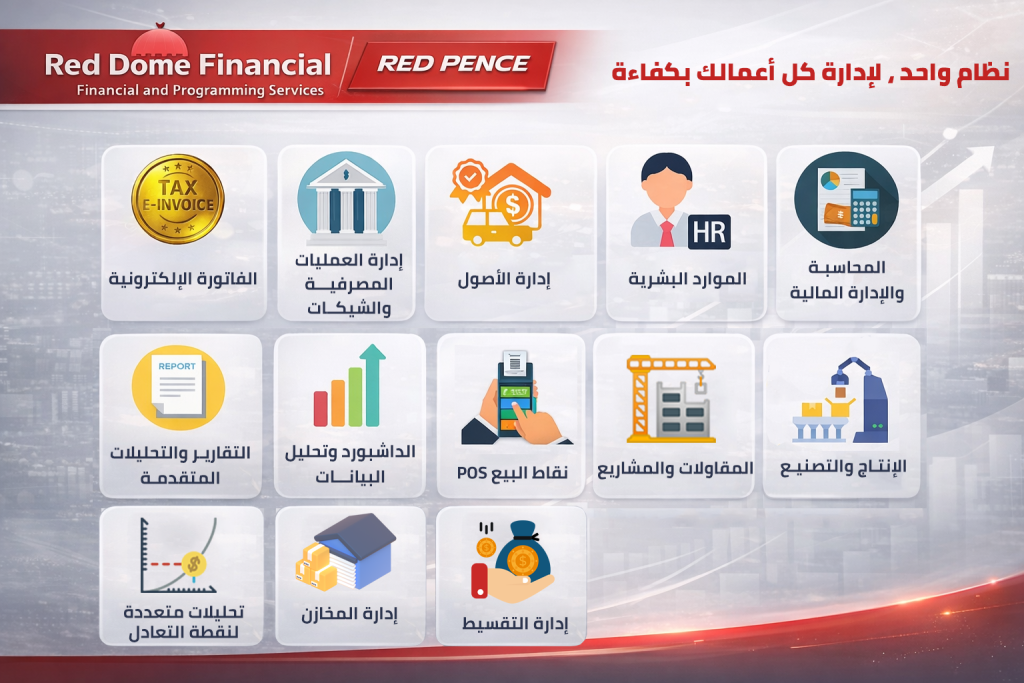 Red Dome Financial
Financial and Programming Services

RED PENCE

نظام واحد , لإدارة كل أعمالك بكفاءة

المحاسبة والإدارة المالية

HR
الموارد البشرية

إدارة الأصول

إدارة العمليات المصرفية والشيكات

TAX E-INVOICE
الفاتورة الإلكترونية

الإنتاج والتصنيع

المقاولات والمشاريع

نقاط البيع POS

الداشبورد وتحليل البيانات

REPORT
التقارير والتحليلات المتقدمة

إدارة التقسيط

إدارة المخازن

تحليلات متعددة لنقطة التعادل